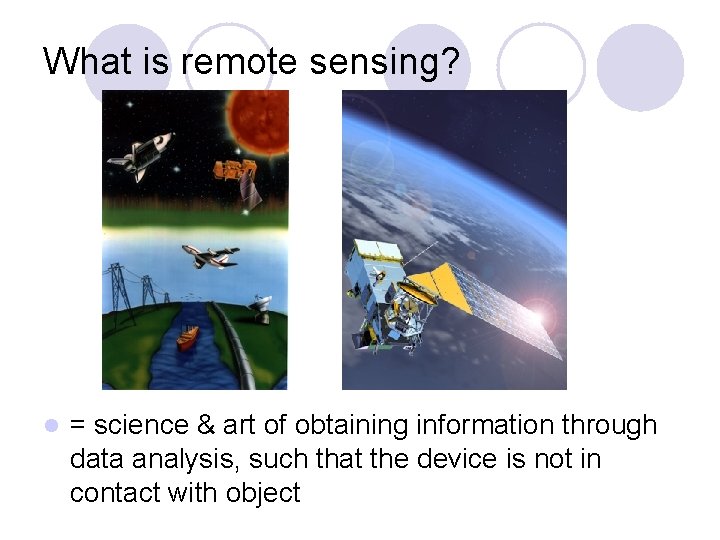 What is remote sensing?

= science & art of obtaining information through data analysis, such that the device is not in contact with object